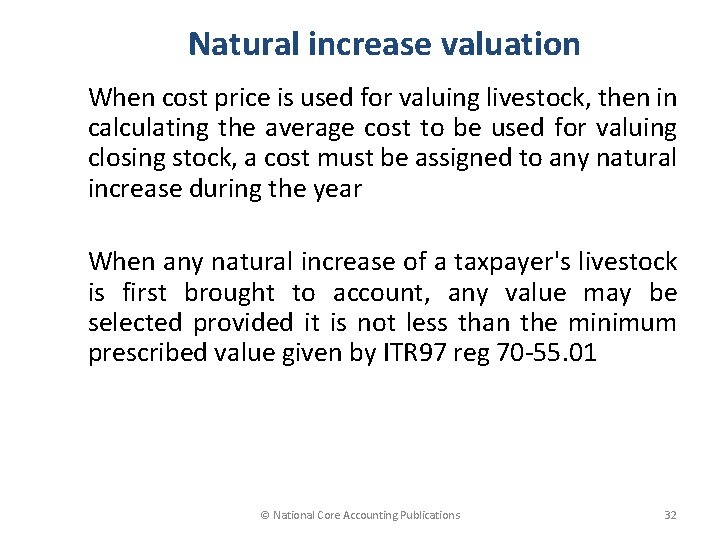 Natural increase valuation

When cost price is used for valuing livestock, then in calculating the average cost to be used for valuing closing stock, a cost must be assigned to any natural increase during the year

When any natural increase of a taxpayer's livestock is first brought to account, any value may be selected provided it is not less than the minimum prescribed value given by ITR97 reg 70-55.01

© National Core Accounting Publications

32